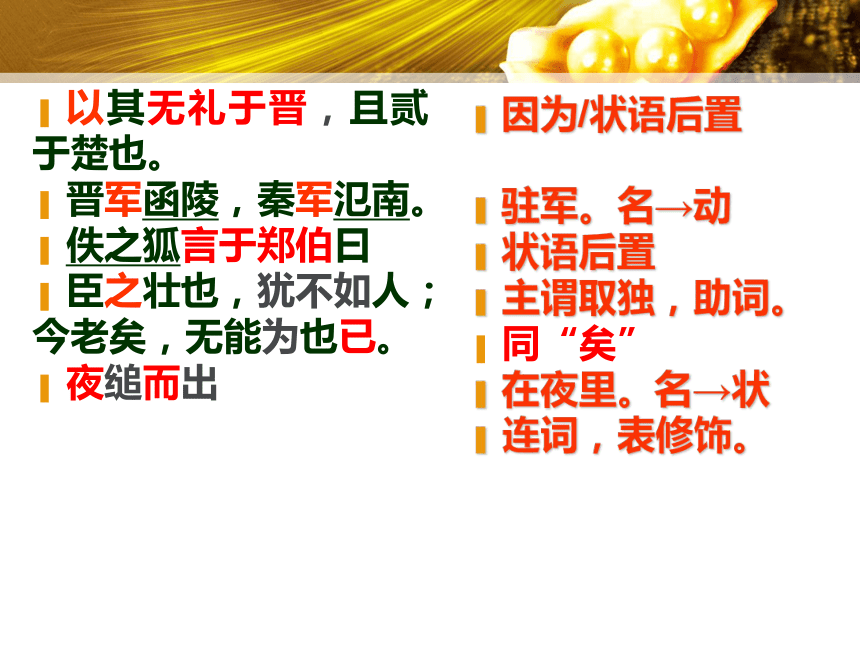 以其无礼于晋，且贰于楚也。

晋军函陵，秦军氾南。

佚之狐言于郑伯曰

臣之壮也，犹不如人；今老矣，无能为也已。

夜缒而出

因为/状语后置

驻军。名→动

状语后置

主谓取独，助词。

同“矣”

在夜里。名→状

连词，表修饰。